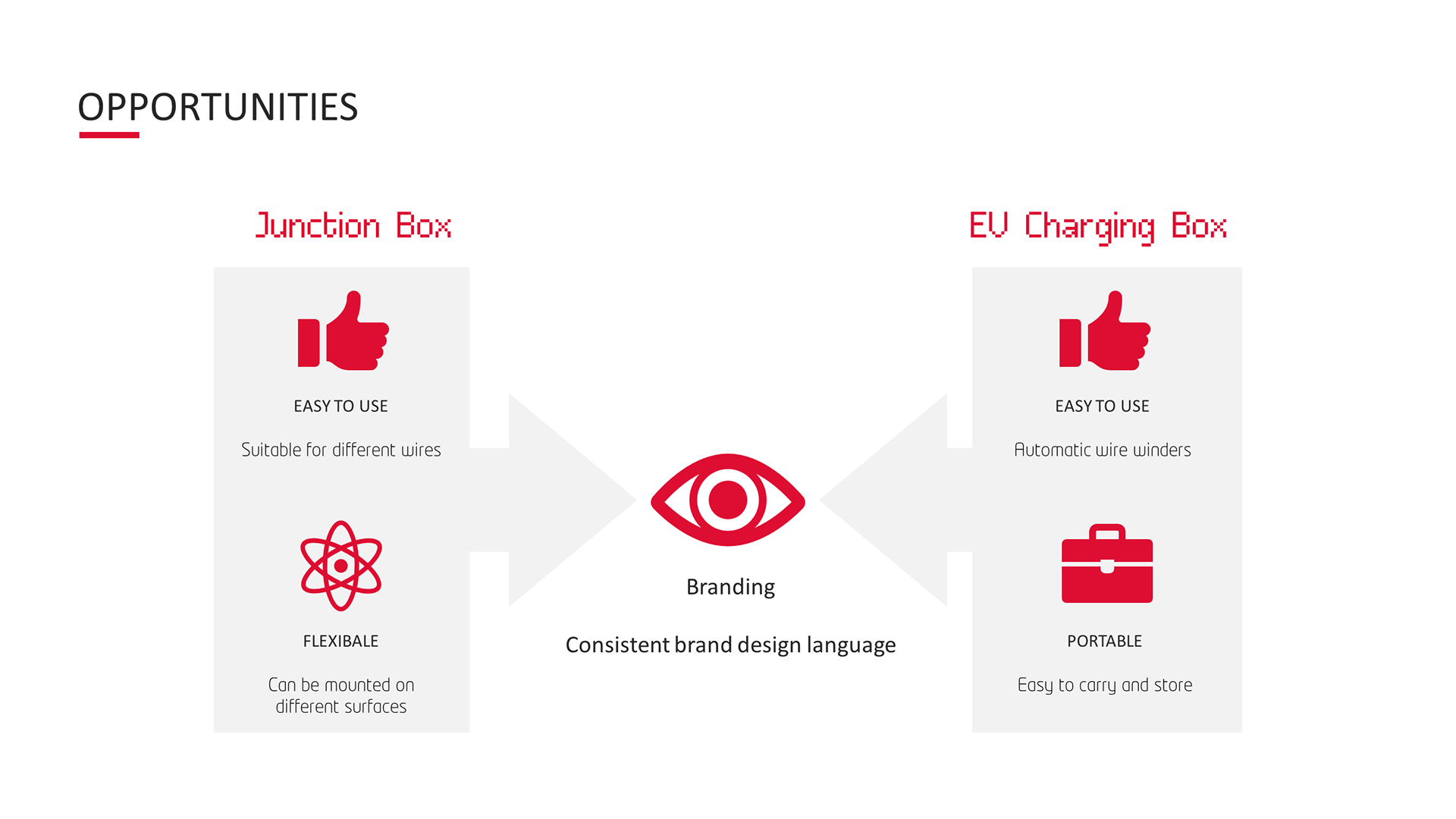 OPPORTUNITIES

Junction Box

EASY TO USE

Suitable for different wires

FLEXIBALE

Can be mounted on different surfaces

Branding

Consistent brand design language

EV Charging Box

EASY TO USE

Automatic wire winders

PORTABLE

Easy to carry and store